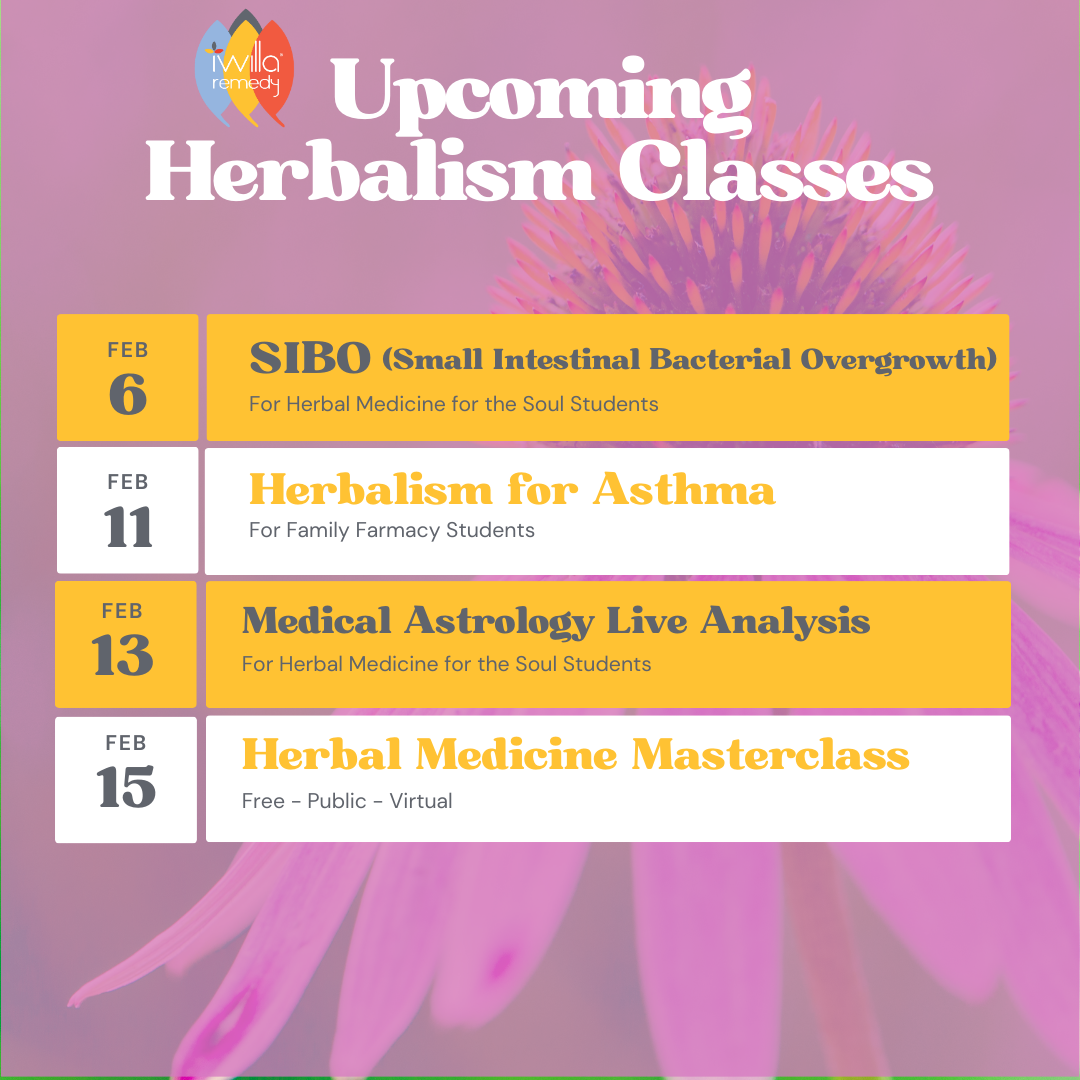 iwilla remedy

Upcoming Herbalism Classes

FEB 6

SIBO (Small Intestinal Bacterial Overgrowth)

For Herbal Medicine for the Soul Students

FEB 11

Herbalism for Asthma

For Family Farmacy Students

FEB 13

Medical Astrology Live Analysis

For Herbal Medicine for the Soul Students

FEB 15

Herbal Medicine Masterclass

Free - Public - Virtual